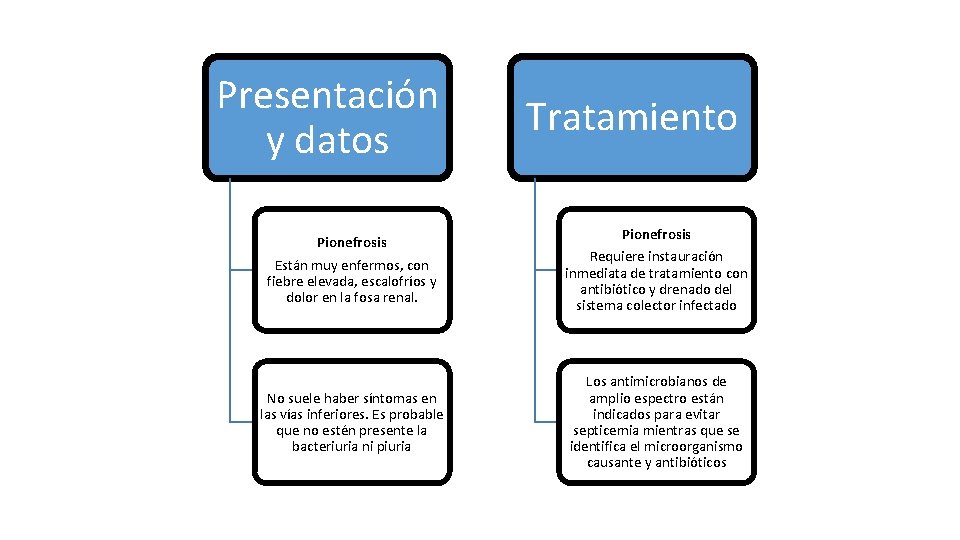 Presentación y datos

Pionefrosis

Están muy enfermos, con fiebre elevada, escalofríos y dolor en la fosa renal.

No suele haber síntomas en las vías inferiores. Es probable que no estén presente la bacteriuria ni piuria

Tratamiento

Pionefrosis

Requiere instauración inmediata de tratamiento con antibiótico y drenado del sistema colector infectado

Los antimicrobianos de amplio espectro están indicados para evitar septicemia mientras que se identifica el microorganismo causante y antibióticos